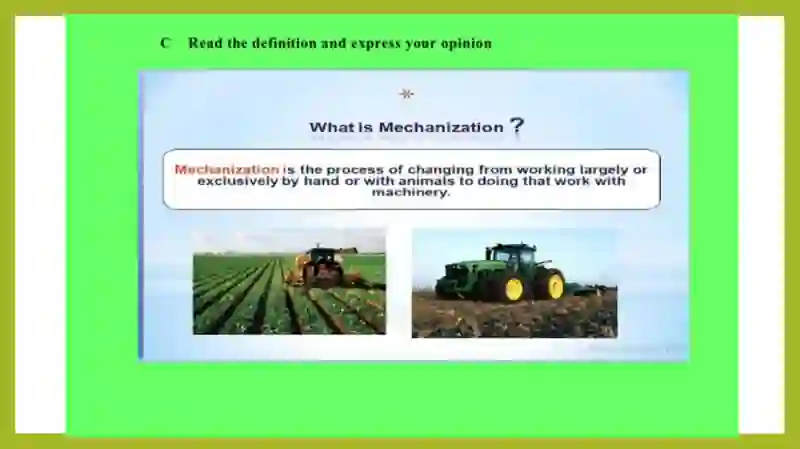 C Read the definition and express your opinion

What is Mechanization ?

Mechanization is the process of changing from working largely or exclusively by hand or with animals to doing that work with machinery.